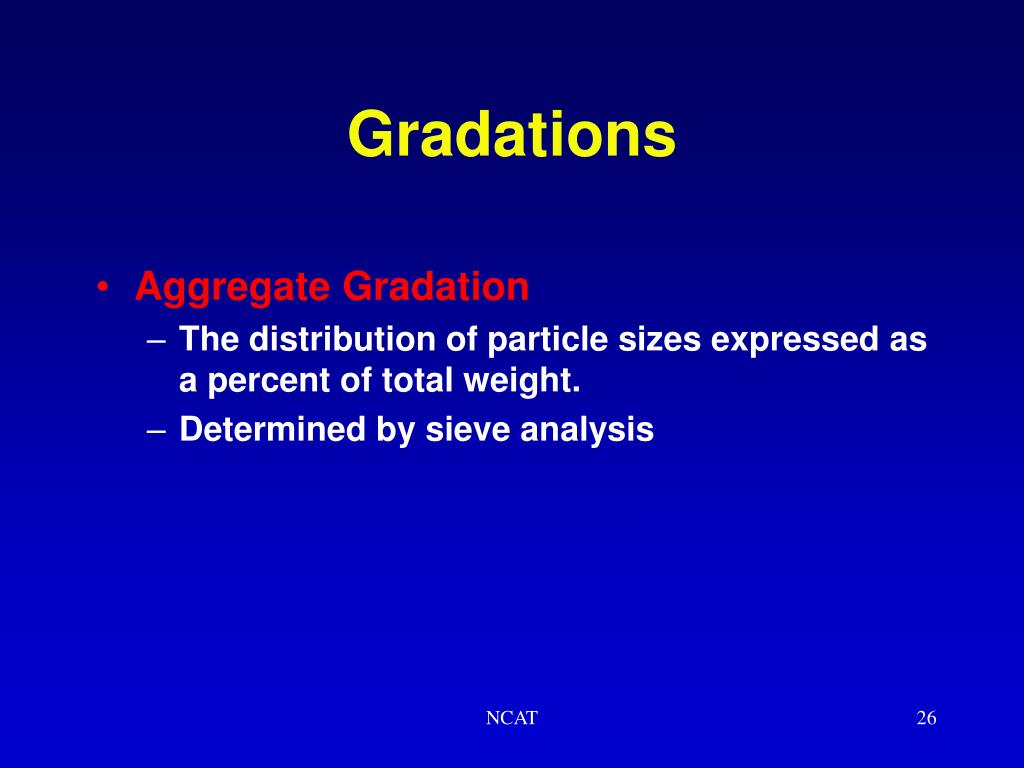 Gradations

• Aggregate Gradation
– The distribution of particle sizes expressed as a percent of total weight.
– Determined by sieve analysis

NCAT

26